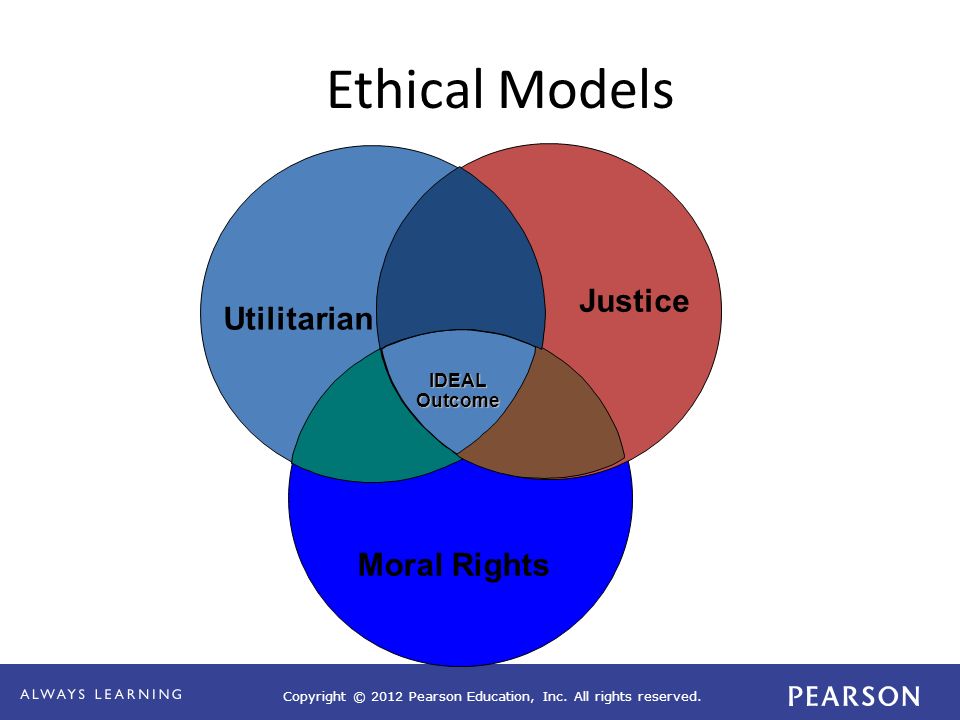 Ethical Models

Utilitarian

Justice

IDEAL Outcome

Moral Rights

ALWAYS LEARNING

Copyright © 2012 Pearson Education, Inc. All rights reserved.

PEARSON